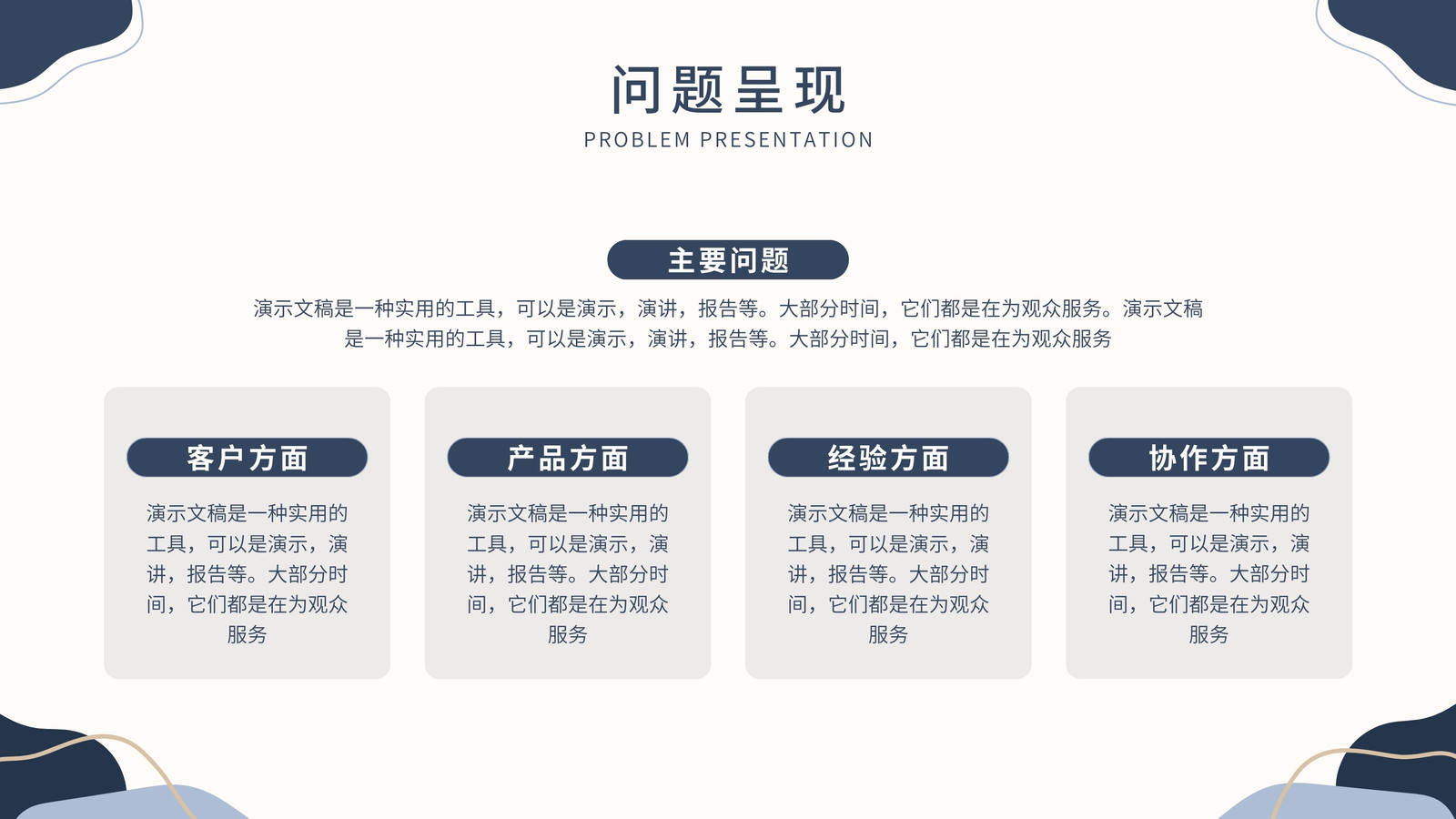 问题呈现
PROBLEM PRESENTATION

主要问题

演示文稿是一种实用的工具，可以是演示，演讲，报告等。大部分时间，它们都是在为观众服务。演示文稿是一种实用的工具，可以是演示，演讲，报告等。大部分时间，它们都是在为观众服务

客户方面

演示文稿是一种实用的工具，可以是演示，演讲，报告等。大部分时间，它们都是在为观众服务

产品方面

演示文稿是一种实用的工具，可以是演示，演讲，报告等。大部分时间，它们都是在为观众服务

经验方面

演示文稿是一种实用的工具，可以是演示，演讲，报告等。大部分时间，它们都是在为观众服务

协作方面

演示文稿是一种实用的工具，可以是演示，演讲，报告等。大部分时间，它们都是在为观众服务